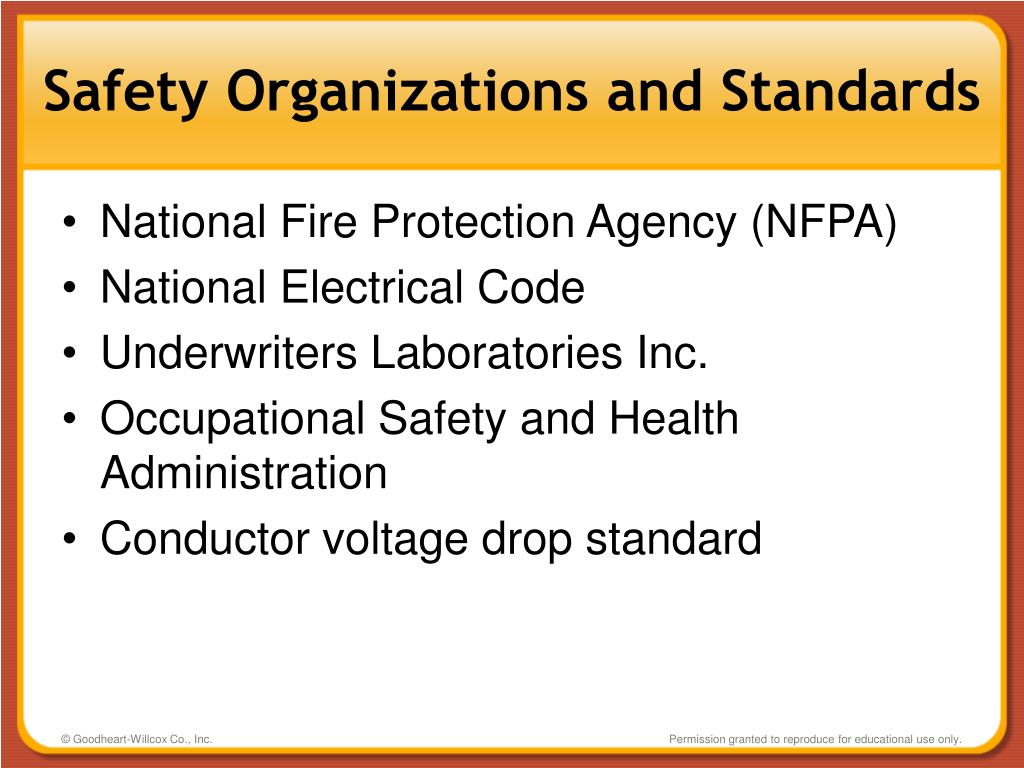 Safety Organizations and Standards

• National Fire Protection Agency (NFPA)
• National Electrical Code
• Underwriters Laboratories Inc.
• Occupational Safety and Health Administration
• Conductor voltage drop standard

© Goodheart-Willcox Co., Inc.

Permission granted to reproduce for educational use only.